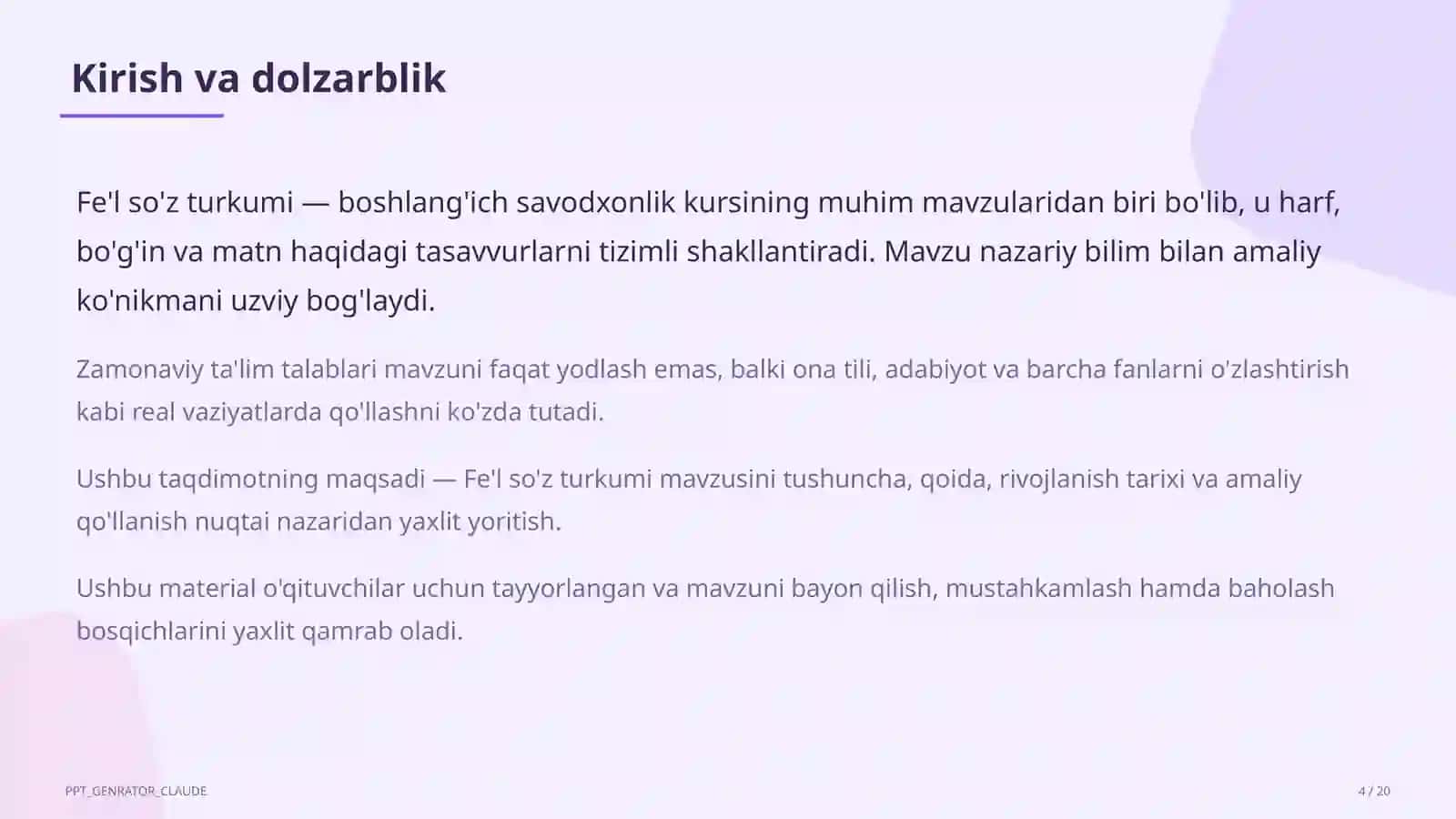 Kirish va dolzarblik

Fe'l so'z turkumi — boshlang'ich savodxonlik kursining muhim mavzularidan biri bo'lib, u harf, bo'g'in va matn haqidagi tasavvurlarni tizimli shakllantiradi. Mavzu nazariy bilim bilan amaliy ko'nikmani uzviy bog'laydi.

Zamonaviy ta'lim talablari mavzuni faqat yodlash emas, balki ona tili, adabiyot va barcha fanlarni o'zlashtirish kabi real vaziyatlarda qo'llashni ko'zda tutadi.

Ushbu taqdimotning maqsadi — Fe'l so'z turkumi mavzusini tushuncha, qoida, rivojlanish tarixi va amaliy qo'llanish nuqtai nazaridan yaxlit yoritish.

Ushbu material o'qituvchilar uchun tayyorlangan va mavzuni bayon qilish, mustahkamlash hamda baholash bosqichlarini yaxlit qamrab oladi.

PPT_GENRATOR_CLAUDE

4 / 20